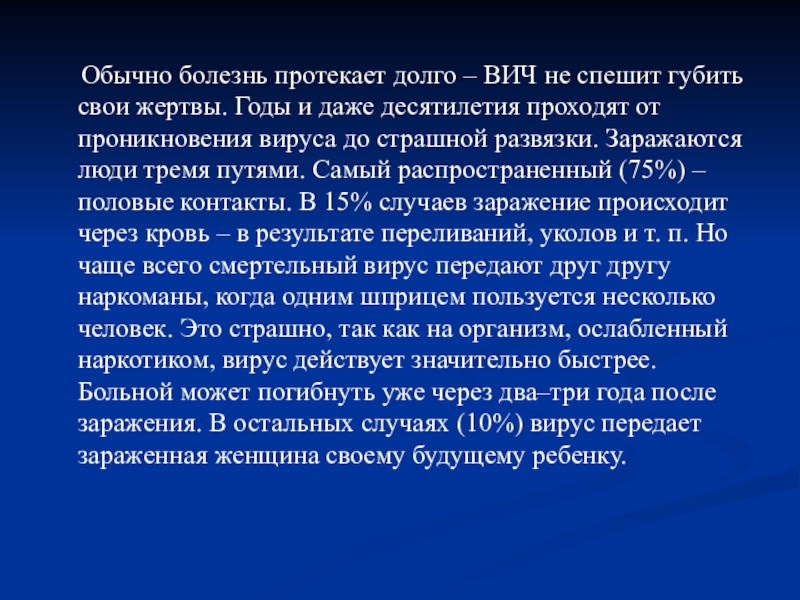 Обычно болезнь протекает долго – ВИЧ не спешит губить свои жертвы. Годы и даже десятилетия проходят от проникновения вируса до страшной развязки. Заражаются люди тремя путями. Самый распространенный (75%) – половые контакты. В 15% случаев заражение происходит через кровь – в результате переливаний, уколов и т. п. Но чаще всего смертельный вирус передают друг другу наркоманы, когда одним шприцем пользуется несколько человек. Это страшно, так как на организм, ослабленный наркотиком, вирус действует значительно быстрее. Больной может погибнуть уже через два–три года после заражения. В остальных случаях (10%) вирус передает зараженная женщина своему будущему ребенку.